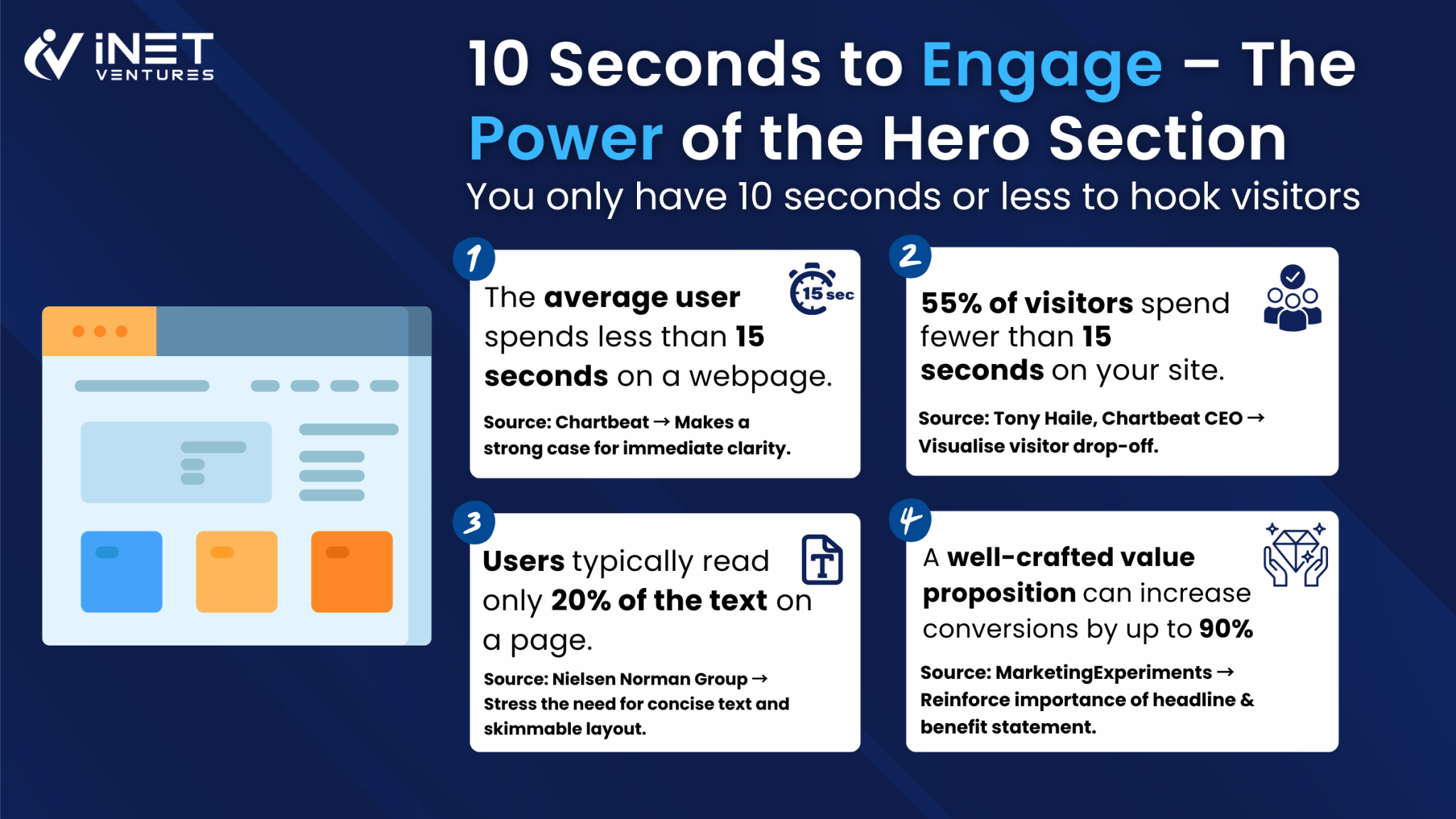 iNET VENTURES

10 Seconds to Engage – The Power of the Hero Section

You only have 10 seconds or less to hook visitors

1

15 sec

The average user spends less than 15 seconds on a webpage.

Source: Chartbeat → Makes a strong case for immediate clarity.

2

55% of visitors spend fewer than 15 seconds on your site.

Source: Tony Haile, Chartbeat CEO → Visualise visitor drop-off.

3

T

Users typically read only 20% of the text on a page.

Source: Nielsen Norman Group → Stress the need for concise text and skimmable layout.

4

A well-crafted value proposition can increase conversions by up to 90%

Source: MarketingExperiments → Reinforce importance of headline & benefit statement.